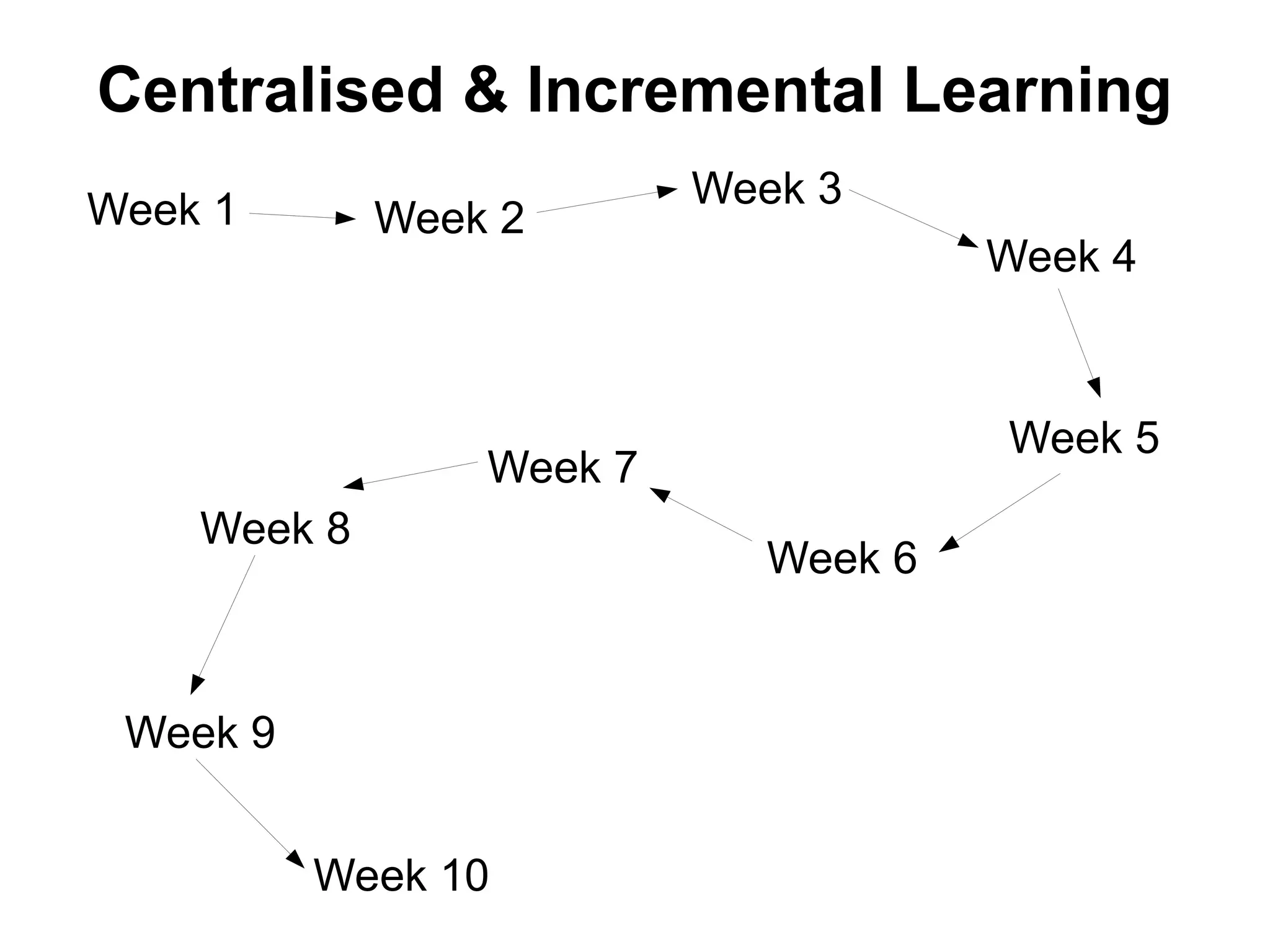 Centralised & Incremental Learning

Week 1
Week 2
Week 3
Week 4
Week 5
Week 6
Week 7
Week 8
Week 9
Week 10